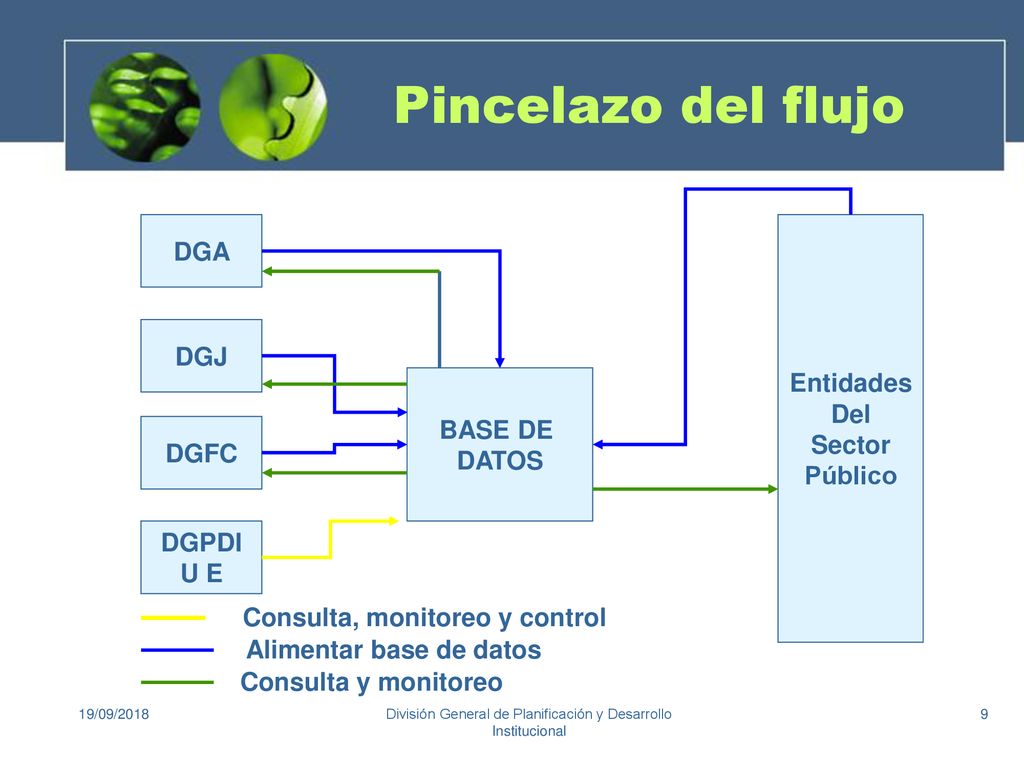 Pincelazo del flujo

DGA

DGJ

DGFC

DGPDI
U E

BASE DE
DATOS

Entidades
Del
Sector
Público

Consulta, monitoreo y control
Alimentar base de datos
Consulta y monitoreo

19/09/2018

División General de Planificación y Desarrollo Institucional

9